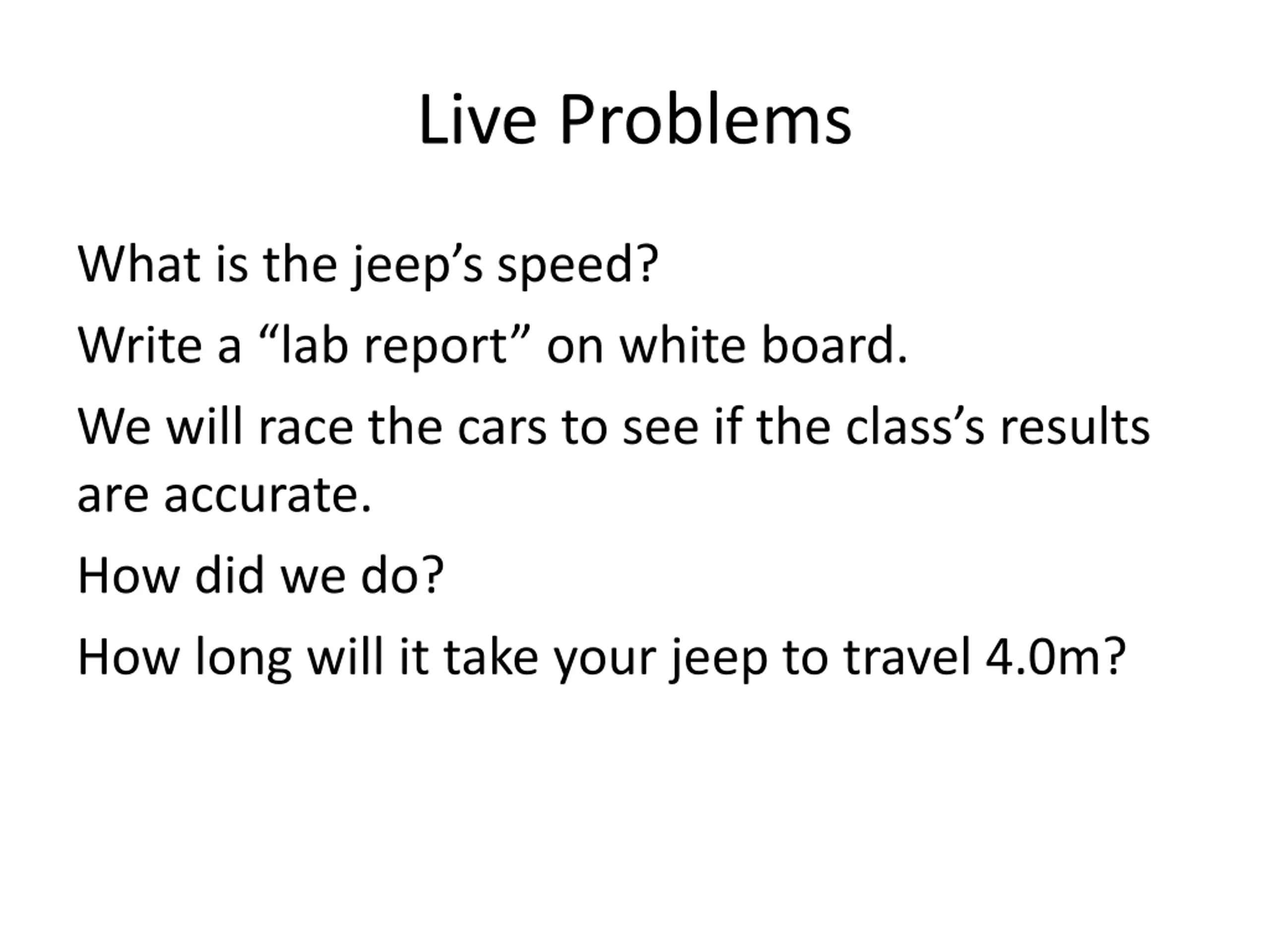 Live Problems

What is the jeep’s speed?

Write a “lab report” on white board.

We will race the cars to see if the class’s results are accurate.

How did we do?

How long will it take your jeep to travel 4.0m?